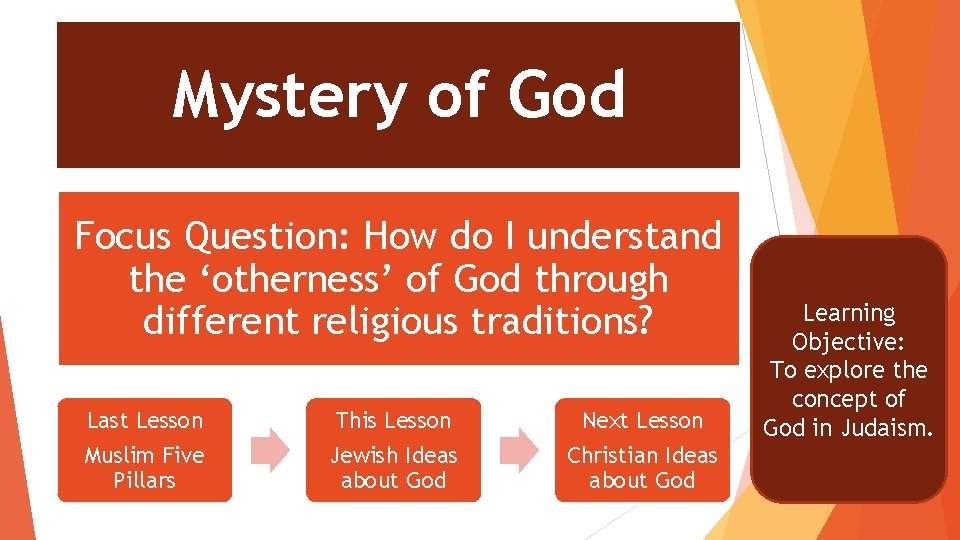 Mystery of God

Focus Question: How do I understand the ‘otherness’ of God through different religious traditions?

Last Lesson

Muslim Five Pillars

This Lesson

Jewish Ideas about God

Next Lesson

Christian Ideas about God

Learning Objective: To explore the concept of God in Judaism.